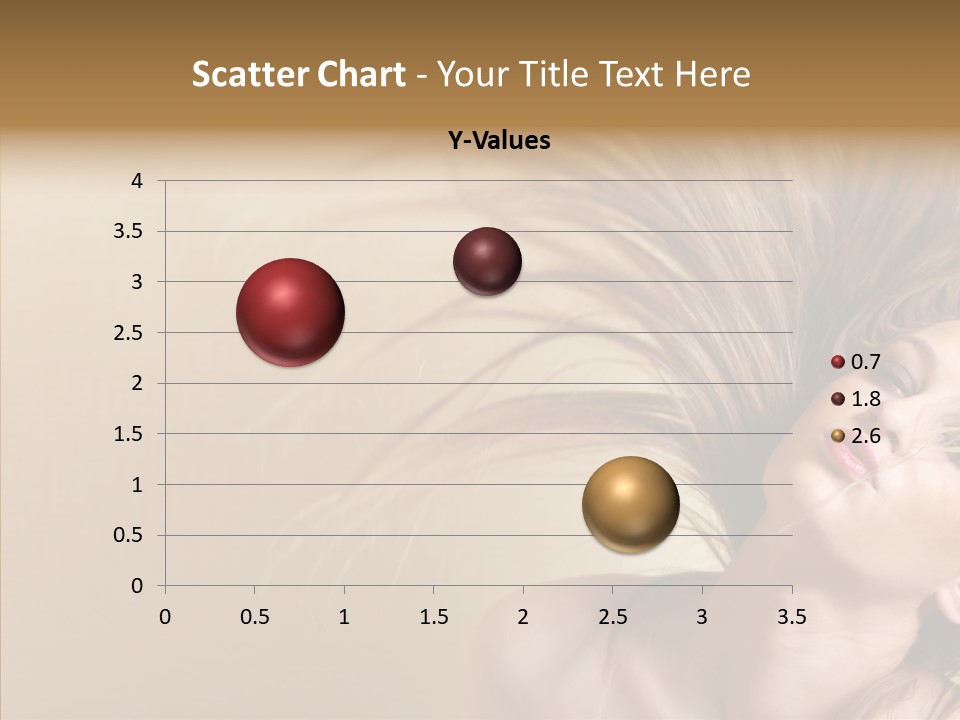 Scatter Chart - Your Title Text Here

Y-Values

4
3.5
3
2.5
2
1.5
1
0.5
0

0 0.5 1 1.5 2 2.5 3 3.5

0.7
1.8
2.6